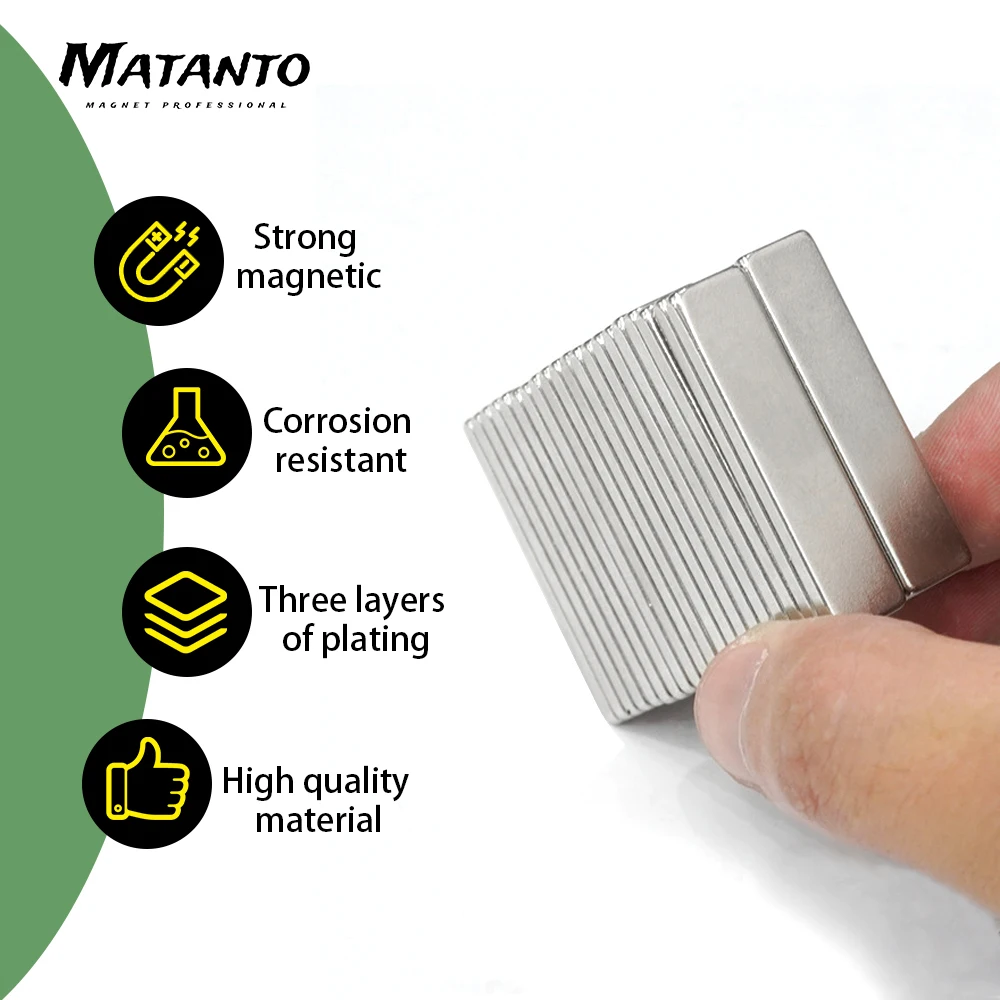 MATANTO
MAGNET PROFESSIONAL

Strong magnetic

Corrosion resistant

Three layers of plating

High quality material